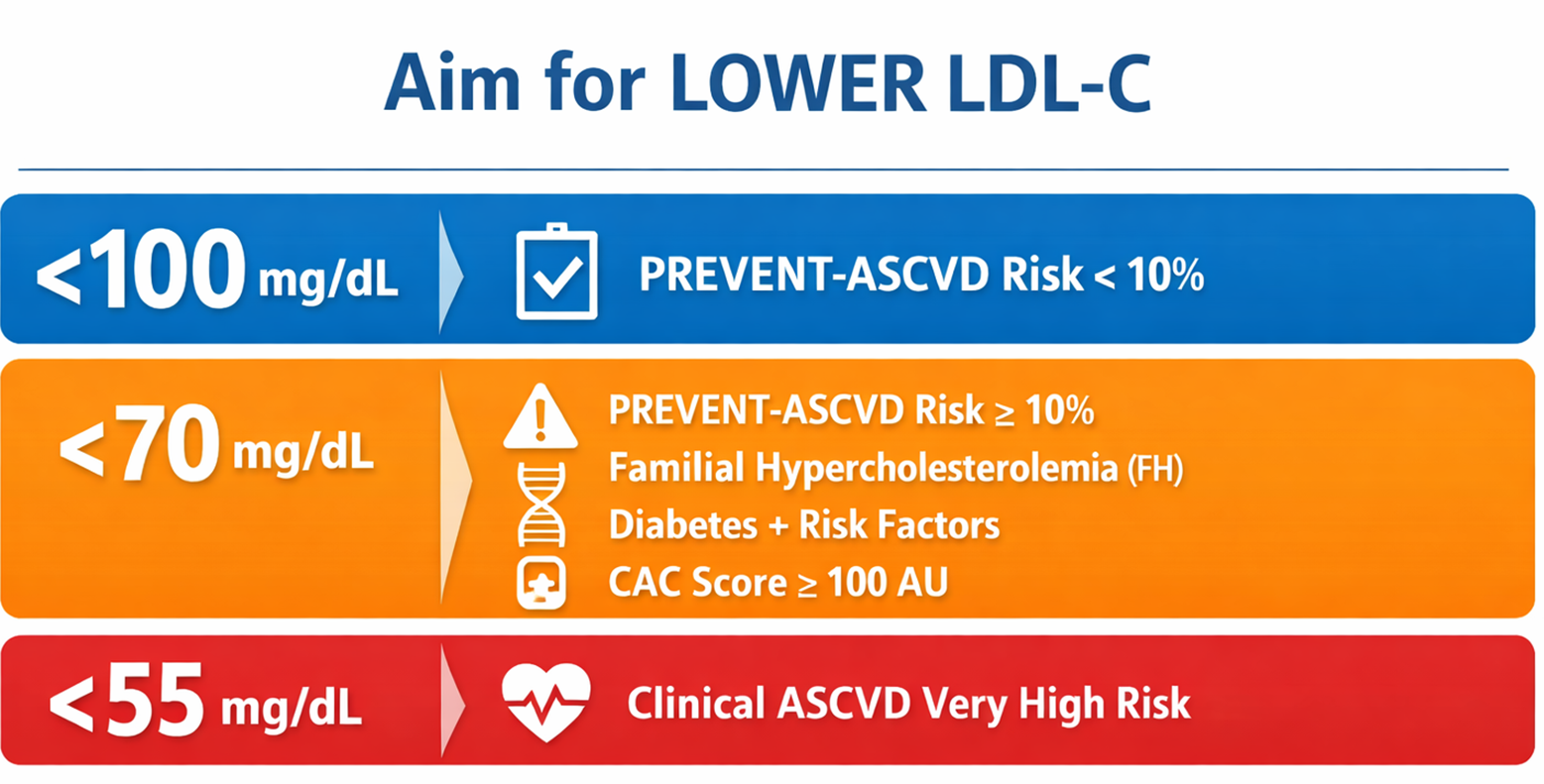 Aim for LOWER LDL-C

<100 mg/dL

PREVENT-ASCVD Risk < 10%

<70 mg/dL

PREVENT-ASCVD Risk ≥ 10%
Familial Hypercholesterolemia (FH)
Diabetes + Risk Factors
CAC Score ≥ 100 AU

<55 mg/dL

Clinical ASCVD Very High Risk